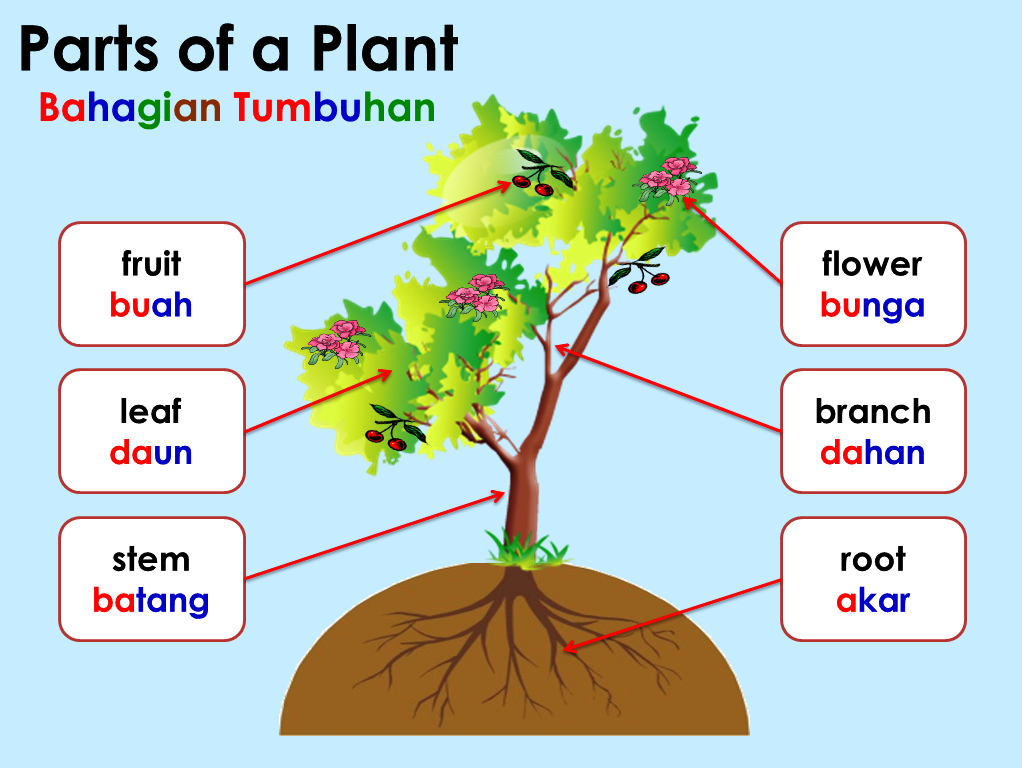 Parts of a Plant
Bahagian Tumbuhan

fruit
buah

leaf
daun

stem
batang

flower
bunga

branch
dahan

root
akar